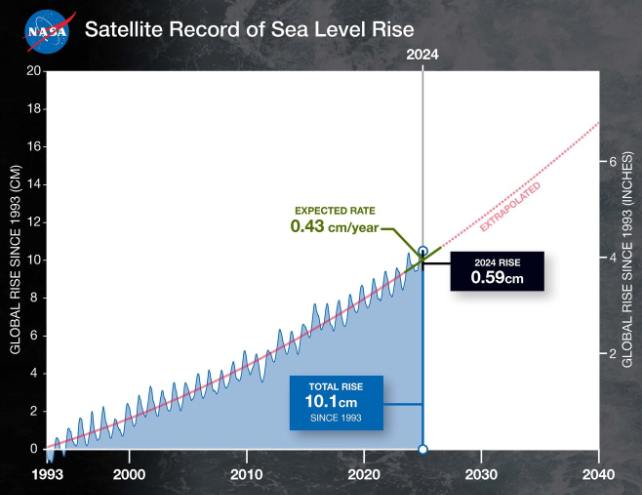 NASA

Satellite Record of Sea Level Rise

2024

GLOBAL RISE SINCE 1993 (CM)

20
18
16
14
12
10
8
6
4
2
0

GLOBAL RISE SINCE 1993 (INCHES)

6
4
2

EXPECTED RATE
0.43 cm/year

EXTRAPOLATED

2024 RISE
0.59cm

TOTAL RISE
10.1cm
SINCE 1993

1993
2000
2010
2020
2030
2040